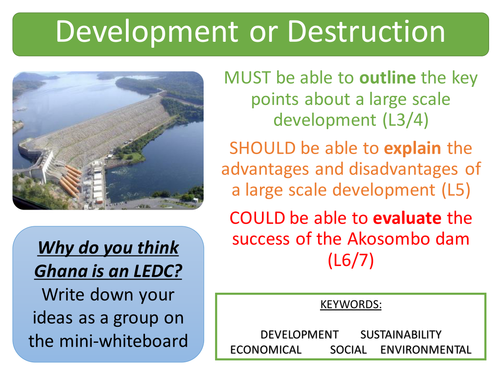 Development or Destruction

MUST be able to outline the key points about a large scale development (L3/4)

SHOULD be able to explain the advantages and disadvantages of a large scale development (L5)

COULD be able to evaluate the success of the Akosombo dam (L6/7)

Why do you think Ghana is an LEDC?
Write down your ideas as a group on the mini-whiteboard

KEYWORDS:

DEVELOPMENT SUSTAINABILITY
ECONOMICAL SOCIAL ENVIRONMENTAL